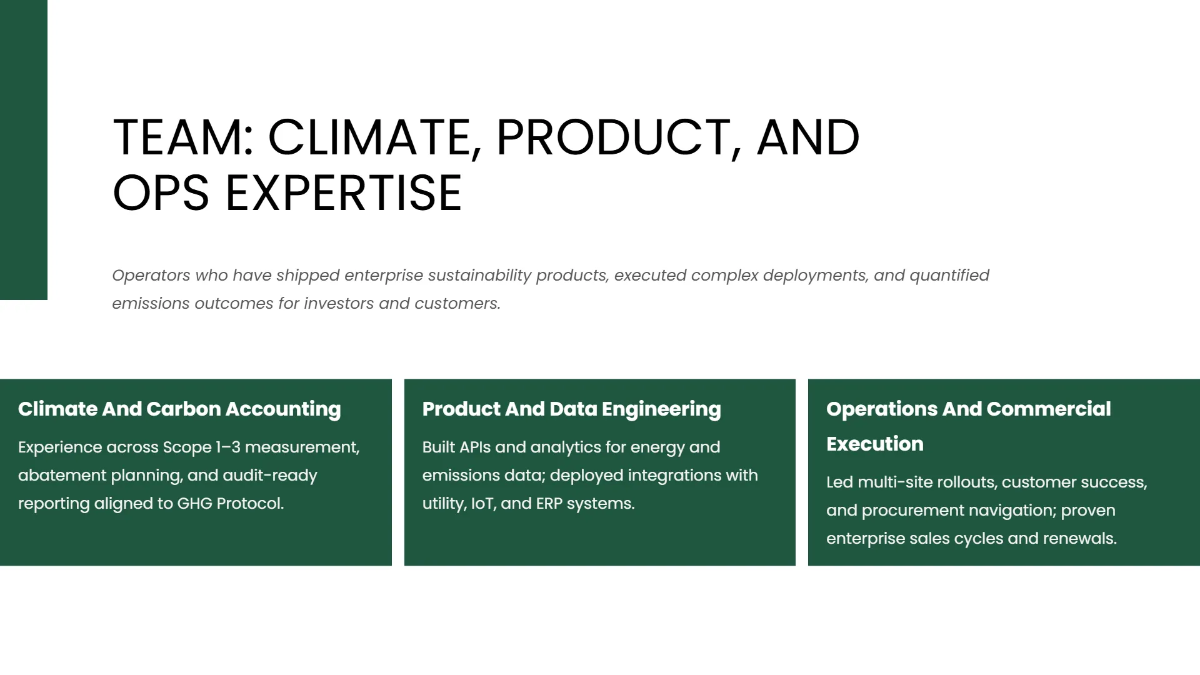 TEAM: CLIMATE, PRODUCT, AND OPS EXPERTISE

Operators who have shipped enterprise sustainability products, executed complex deployments, and quantified emissions outcomes for investors and customers.

Climate And Carbon Accounting

Experience across Scope 1–3 measurement, abatement planning, and audit-ready reporting aligned to GHG Protocol.

Product And Data Engineering

Built APIs and analytics for energy and emissions data; deployed integrations with utility, IoT, and ERP systems.

Operations And Commercial Execution

Led multi-site rollouts, customer success, and procurement navigation; proven enterprise sales cycles and renewals.